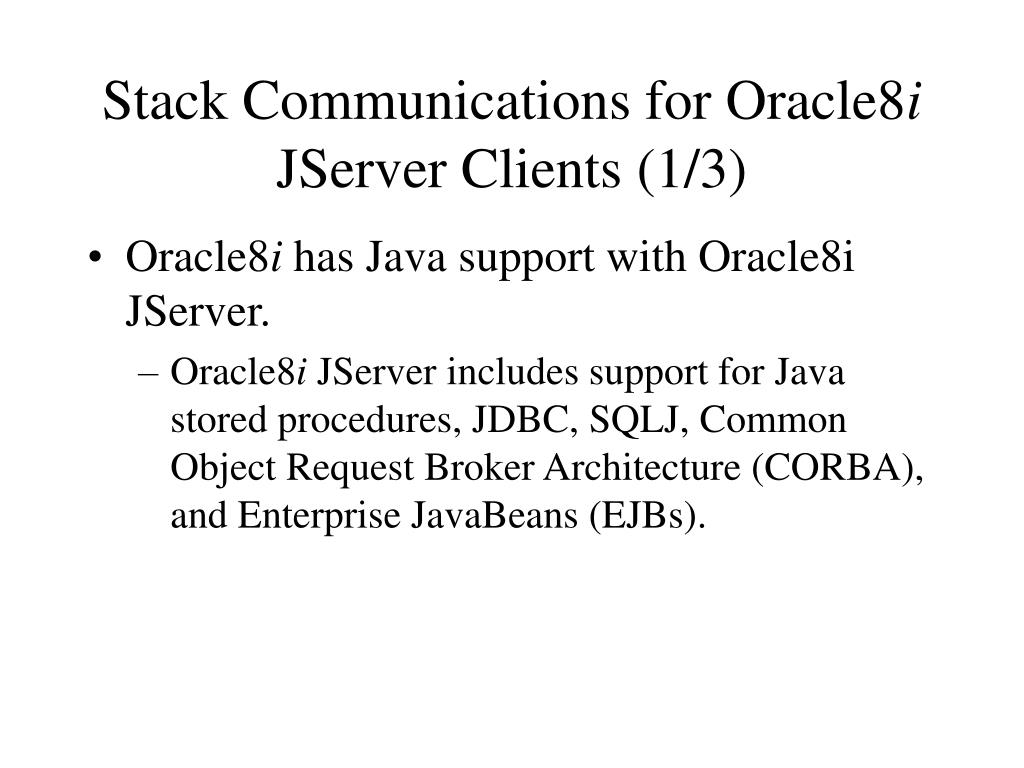 Stack Communications for Oracle8i JServer Clients (1/3)

• Oracle8i has Java support with Oracle8i JServer.

– Oracle8i JServer includes support for Java stored procedures, JDBC, SQLJ, Common Object Request Broker Architecture (CORBA), and Enterprise JavaBeans (EJBs).